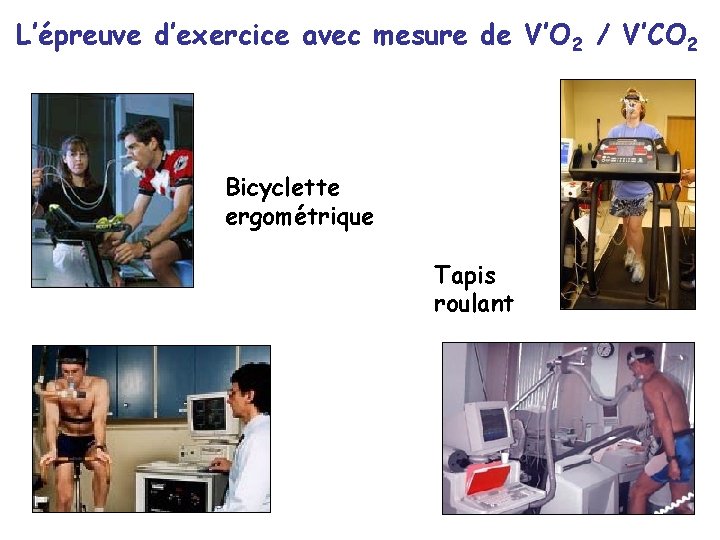 L'épreuve d'exercice avec mesure de $V'O_2$ / $V'CO_2$

Bicyclette ergométrique

Tapis roulant